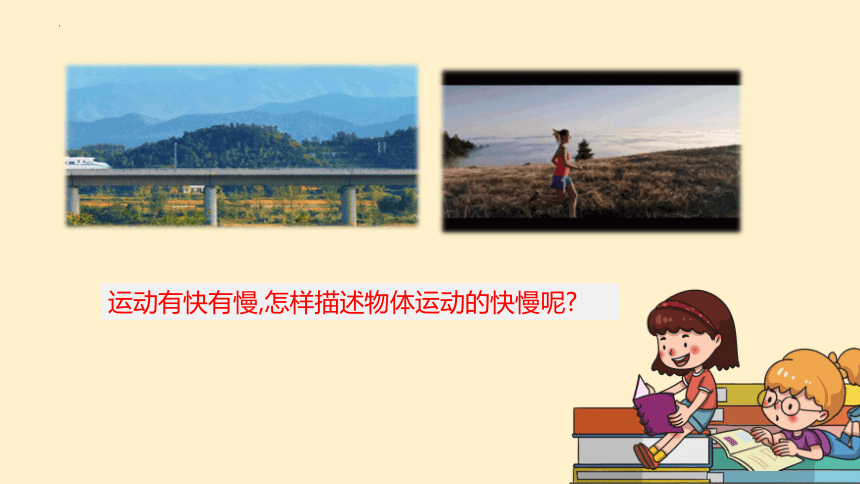 运动有快有慢,怎样描述物体运动的快慢呢?